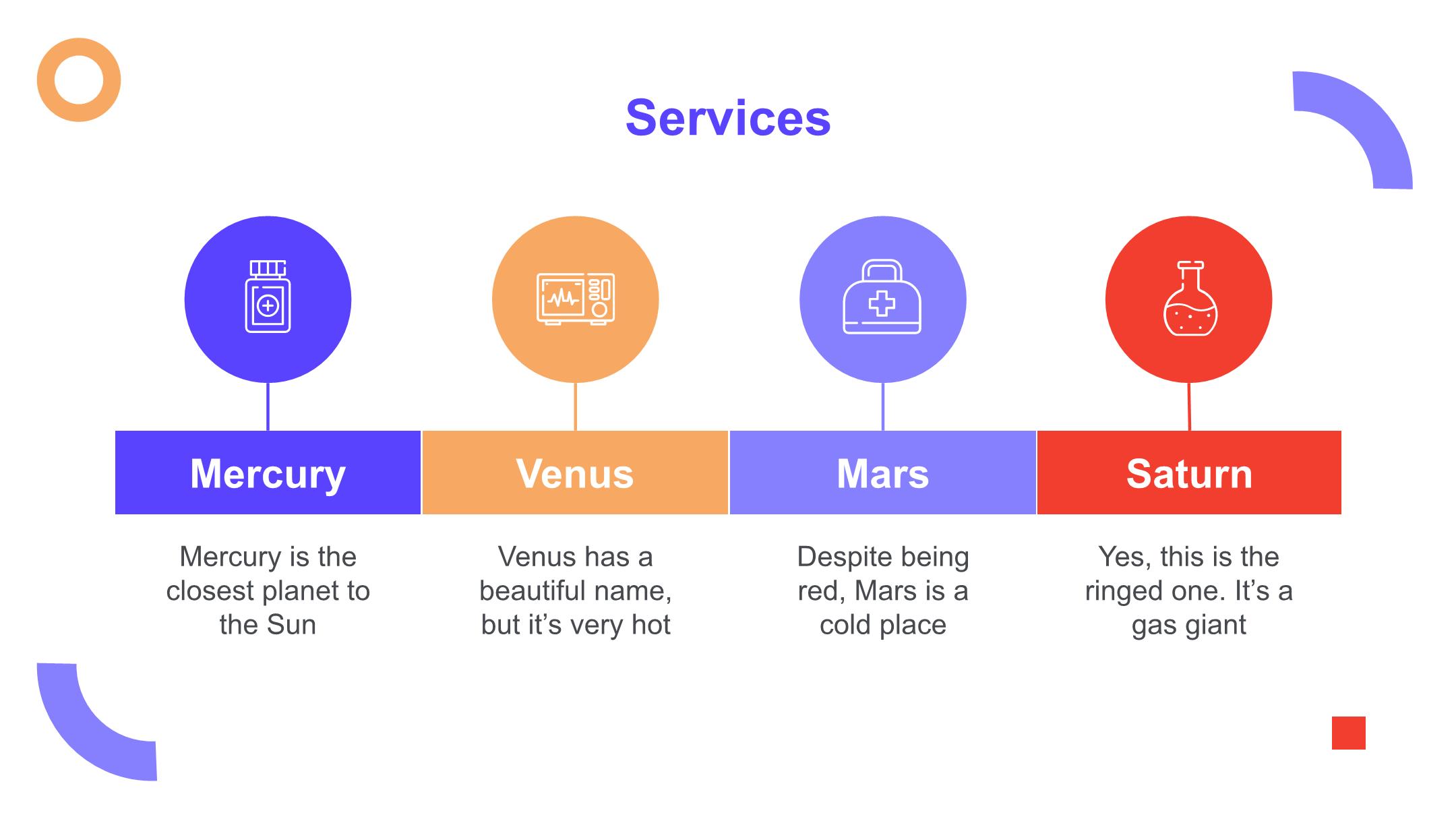 Services

Mercury

Mercury is the closest planet to the Sun

Venus

Venus has a beautiful name, but it’s very hot

Mars

Despite being red, Mars is a cold place

Saturn

Yes, this is the ringed one. It’s a gas giant